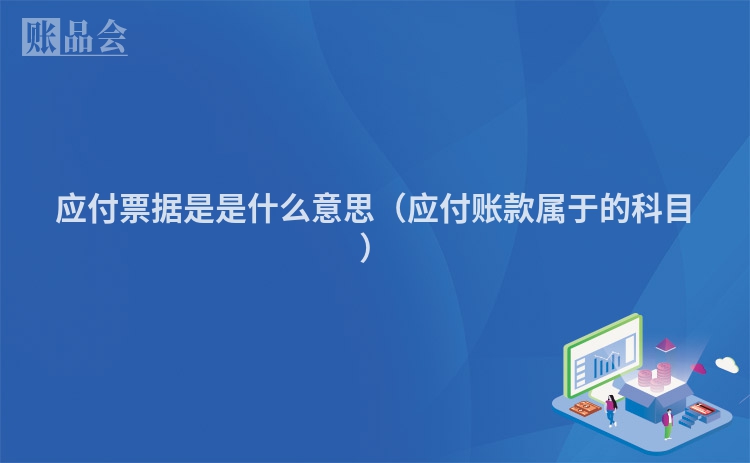 账品会

应付票据是是什么意思（应付账款属于的科目）